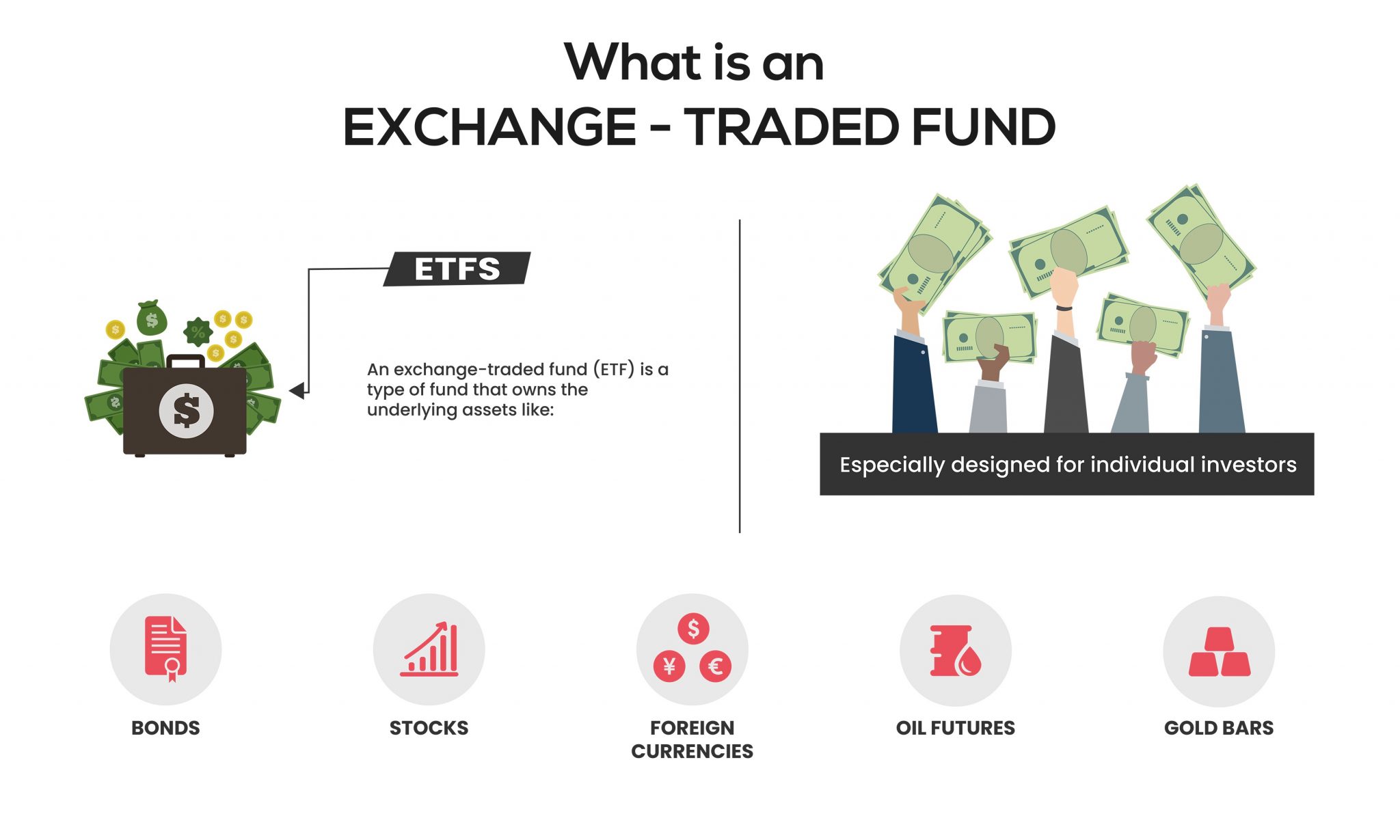 What is an
EXCHANGE - TRADED FUND

ETFS

An exchange-traded fund (ETF) is a type of fund that owns the underlying assets like:

Especially designed for individual investors

BONDS

STOCKS

FOREIGN CURRENCIES

OIL FUTURES

GOLD BARS